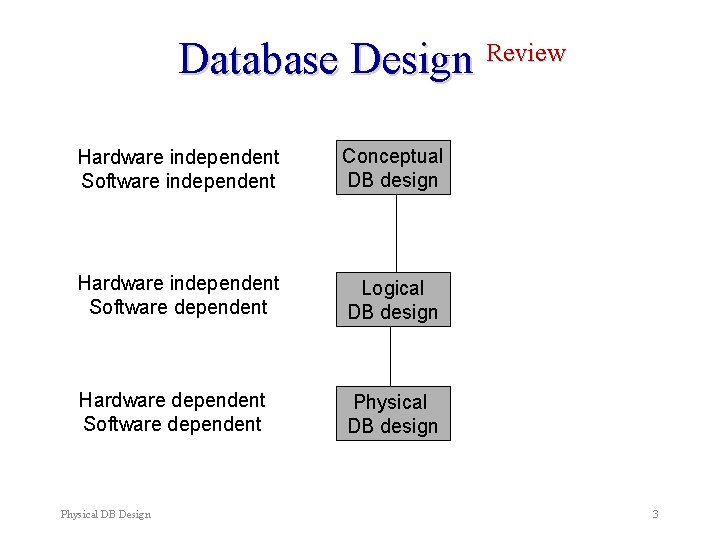 Database Design Review

Hardware independent
Software independent

Conceptual
DB design

Hardware independent
Software dependent

Logical
DB design

Hardware dependent
Software dependent

Physical
DB design

Physical DB Design

3